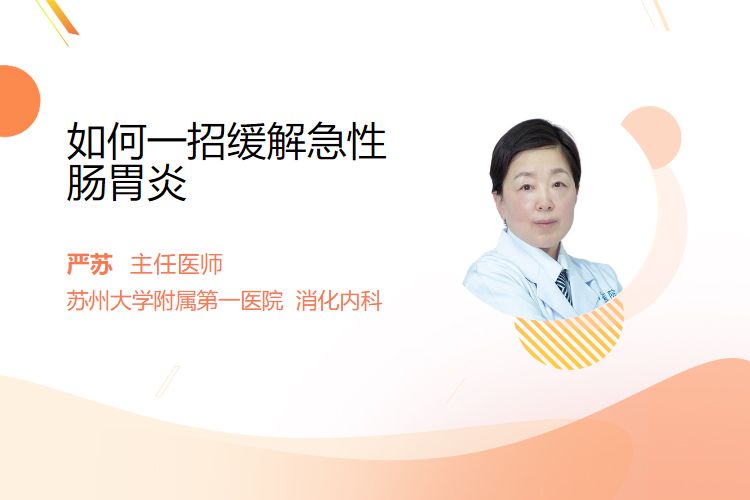 如何一招缓解急性肠胃炎

严苏 主任医师
苏州大学附属第一医院 消化内科